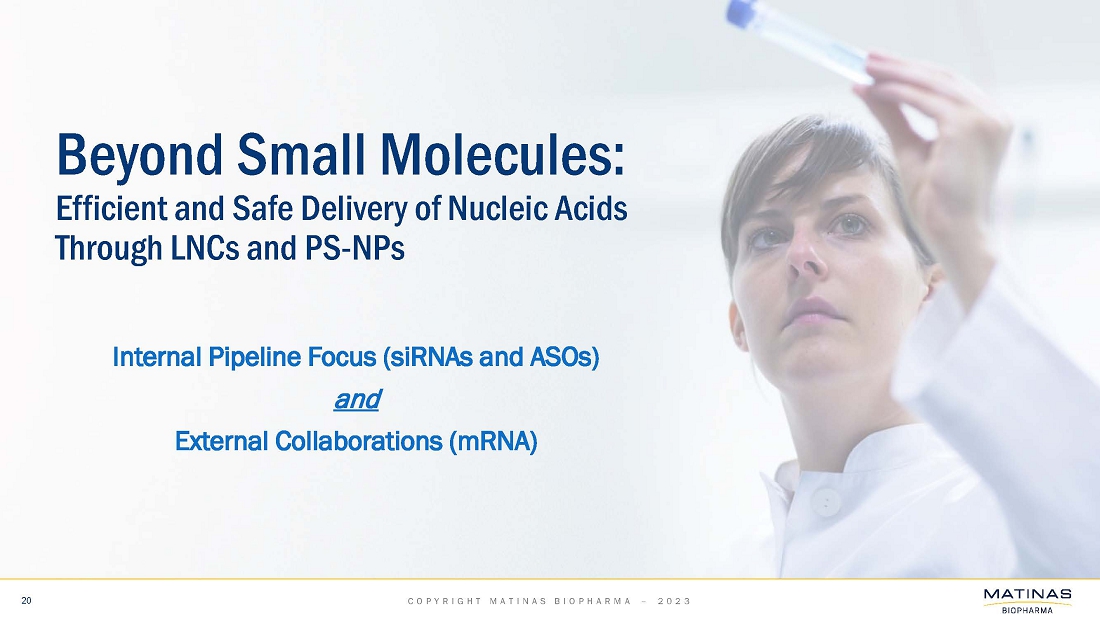 Beyond Small Molecules:
Efficient and Safe Delivery of Nucleic Acids Through LNCs and PS-NPs

Internal Pipeline Focus (siRNAs and ASOs)

and

External Collaborations (mRNA)

20

COPYRIGHT MATINAS BIOPHARMA – 2023

MATINAS
BIOPHARMA